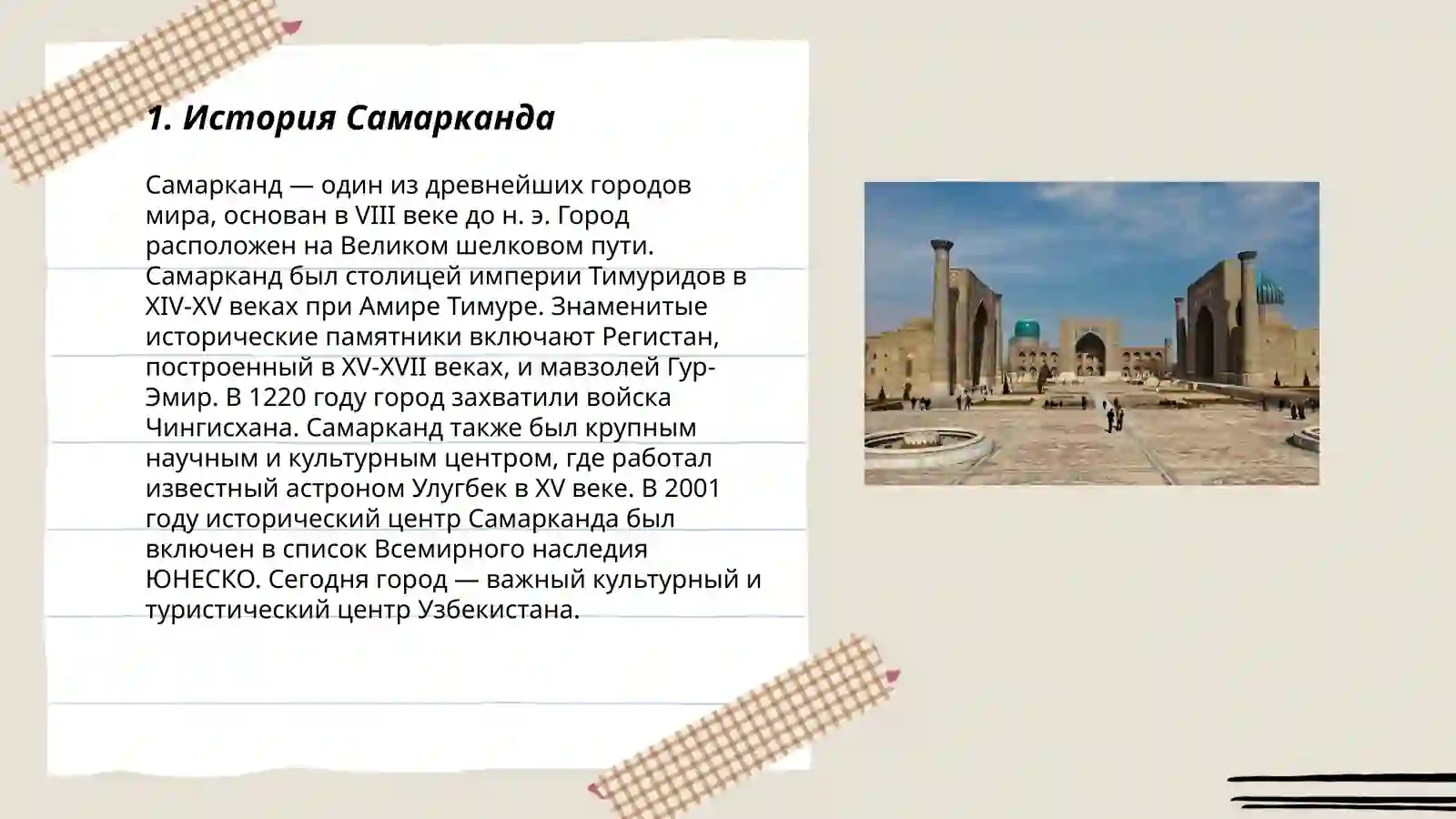 1. История Самарканда

Самарканд — один из древнейших городов мира, основан в VIII веке до н. э. Город расположен на Великом шелковом пути. Самарканд был столицей империи Тимуридов в XIV-XV веках при Амире Тимуре. Знаменитые исторические памятники включают Регистан, построенный в XV-XVII веках, и мавзолей Гур-Эмир. В 1220 году город захватили войска Чингисхана. Самарканд также был крупным научным и культурным центром, где работал известный астроном Улугбек в XV веке. В 2001 году исторический центр Самарканда был включен в список Всемирного наследия ЮНЕСКО. Сегодня город — важный культурный и туристический центр Узбекистана.